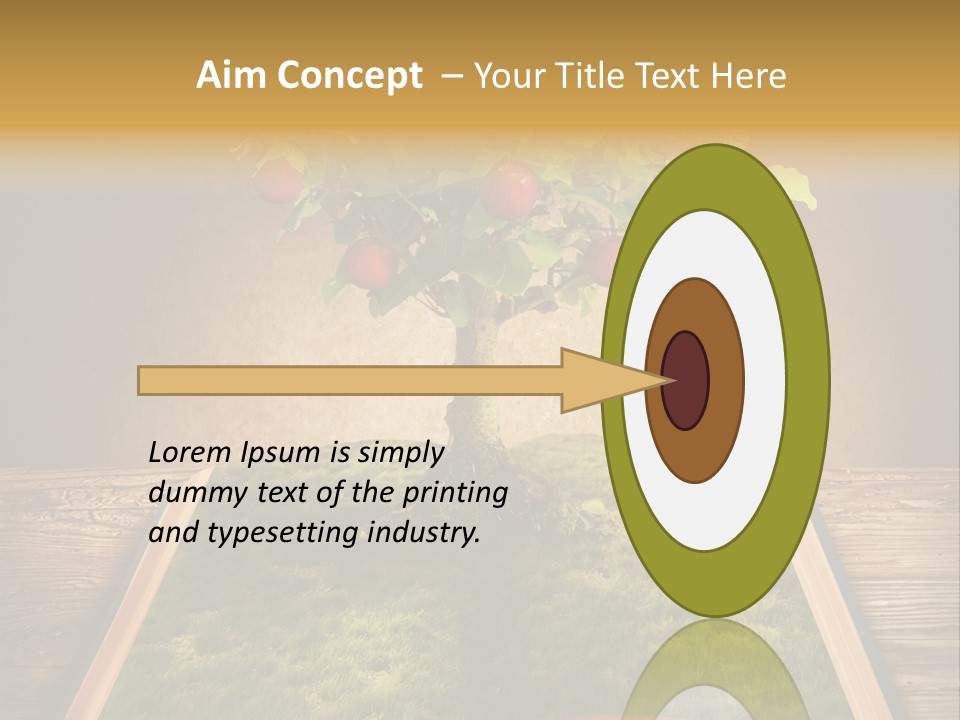 Aim Concept – Your Title Text Here

Lorem Ipsum is simply dummy text of the printing and typesetting industry.